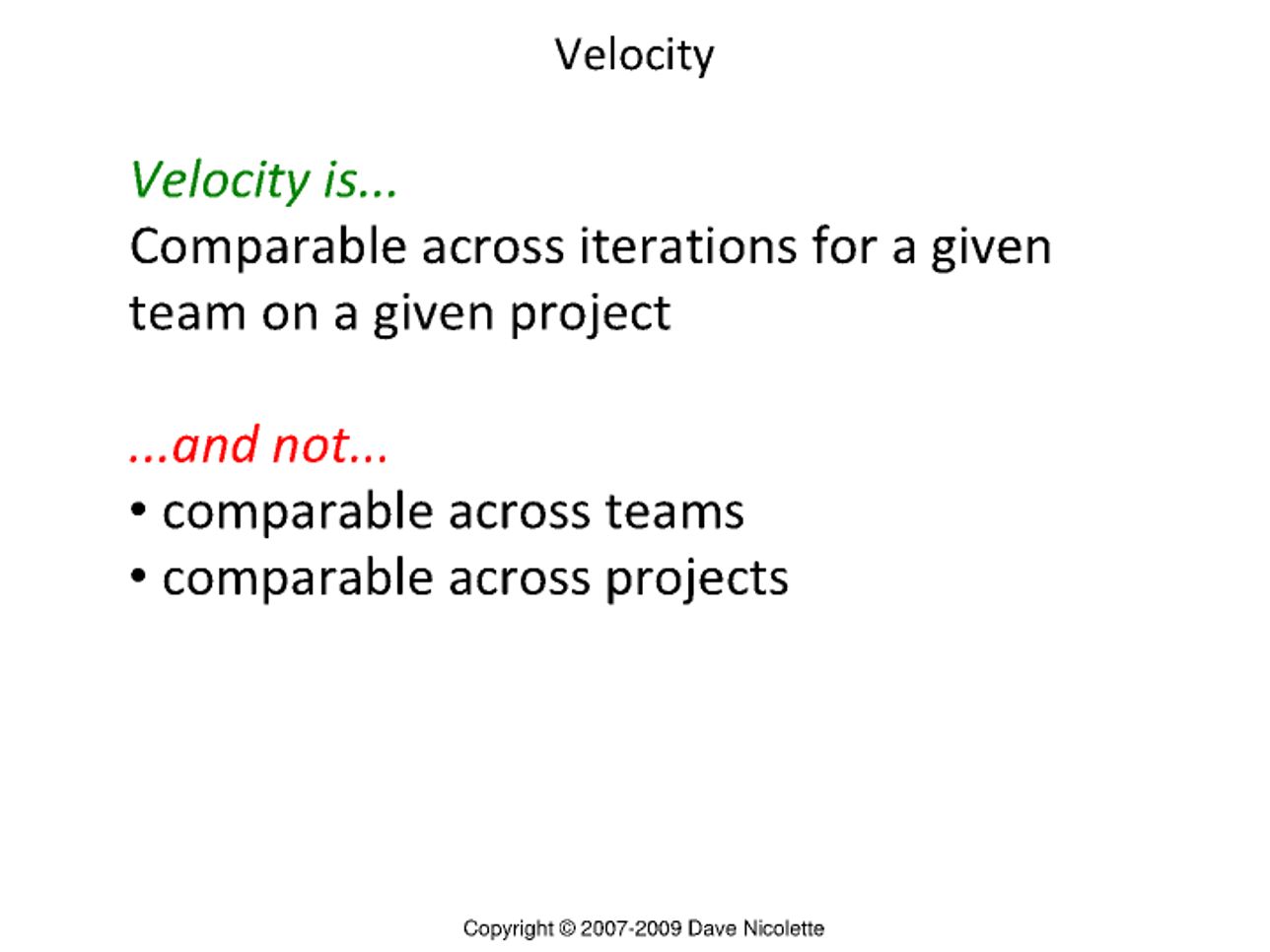 Velocity

Velocity is...
Comparable across iterations for a given team on a given project

...and not...
• comparable across teams
• comparable across projects

Copyright © 2007-2009 Dave Nicolette